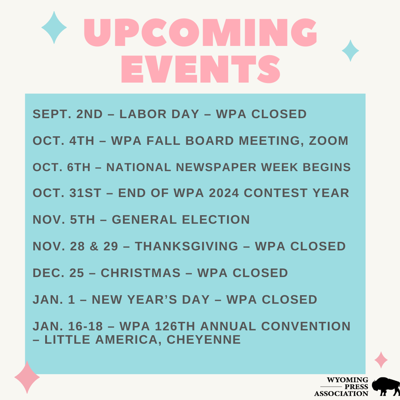 UPCOMING EVENTS

SEPT. 2ND – LABOR DAY – WPA CLOSED

OCT. 4TH – WPA FALL BOARD MEETING, ZOOM

OCT. 6TH – NATIONAL NEWSPAPER WEEK BEGINS

OCT. 31ST – END OF WPA 2024 CONTEST YEAR

NOV. 5TH – GENERAL ELECTION

NOV. 28 & 29 – THANKSGIVING – WPA CLOSED

DEC. 25 – CHRISTMAS – WPA CLOSED

JAN. 1 – NEW YEAR'S DAY – WPA CLOSED

JAN. 16-18 – WPA 126TH ANNUAL CONVENTION – LITTLE AMERICA, CHEYENNE

WYOMING PRESS ASSOCIATION